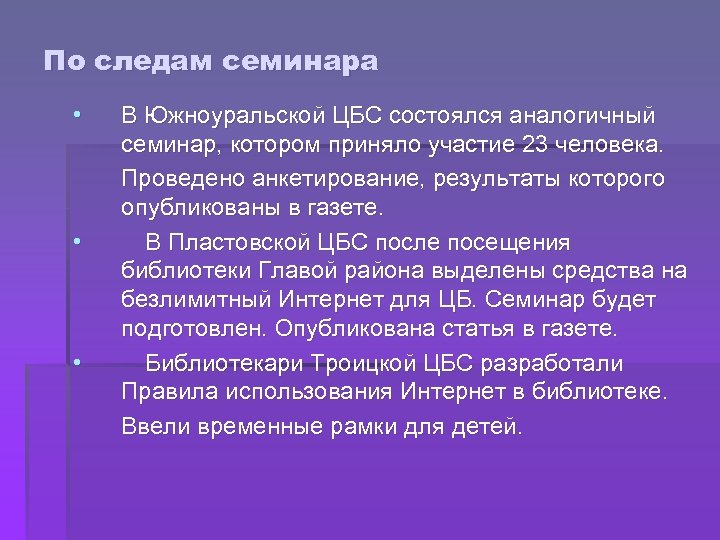 По следам семинара

• В Южноуральской ЦБС состоялся аналогичный семинар, котором приняло участие 23 человека.

Проведено анкетирование, результаты которого опубликованы в газете.

• В Пластовской ЦБС после посещения библиотеки Главой района выделены средства на безлимитный Интернет для ЦБ. Семинар будет подготовлен. Опубликована статья в газете.

• Библиотекари Троицкой ЦБС разработали Правила использования Интернет в библиотеке.

Ввели временные рамки для детей.